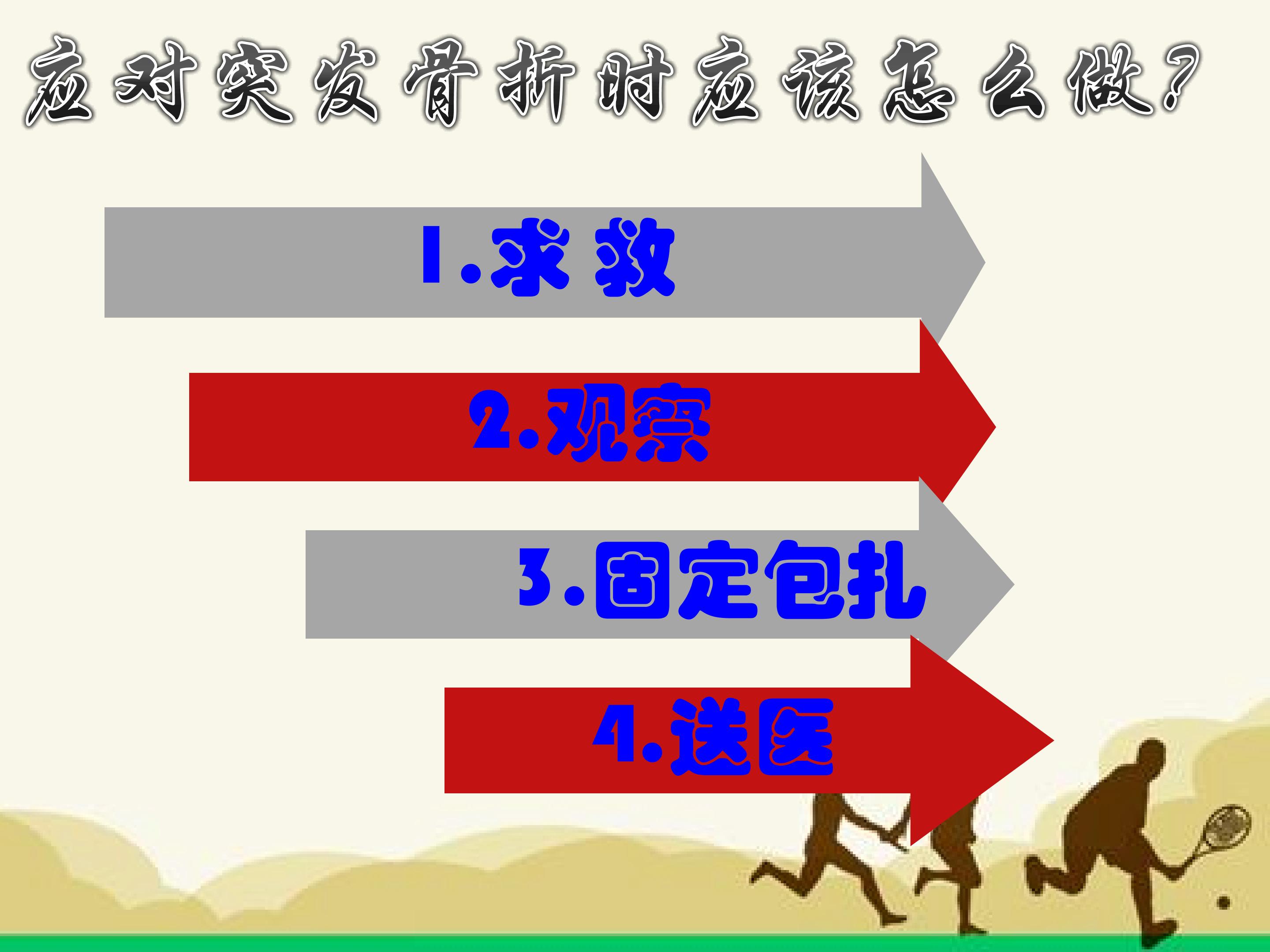 应对突发骨折时应该怎么做?

1.求救

2.观察

3.固定包扎

4.送医